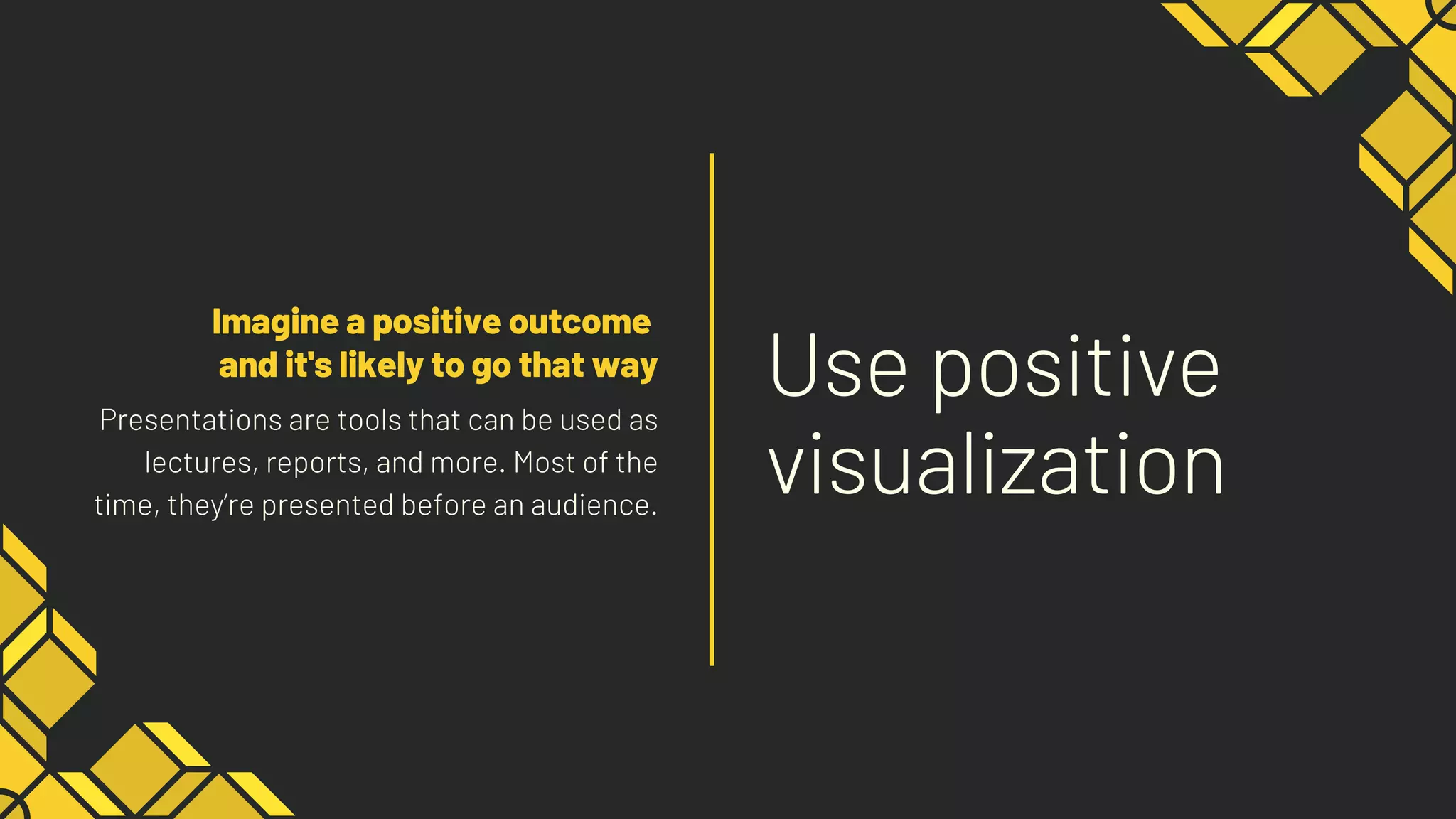 Imagine a positive outcome and it's likely to go that way

Presentations are tools that can be used as lectures, reports, and more. Most of the time, they're presented before an audience.

Use positive visualization